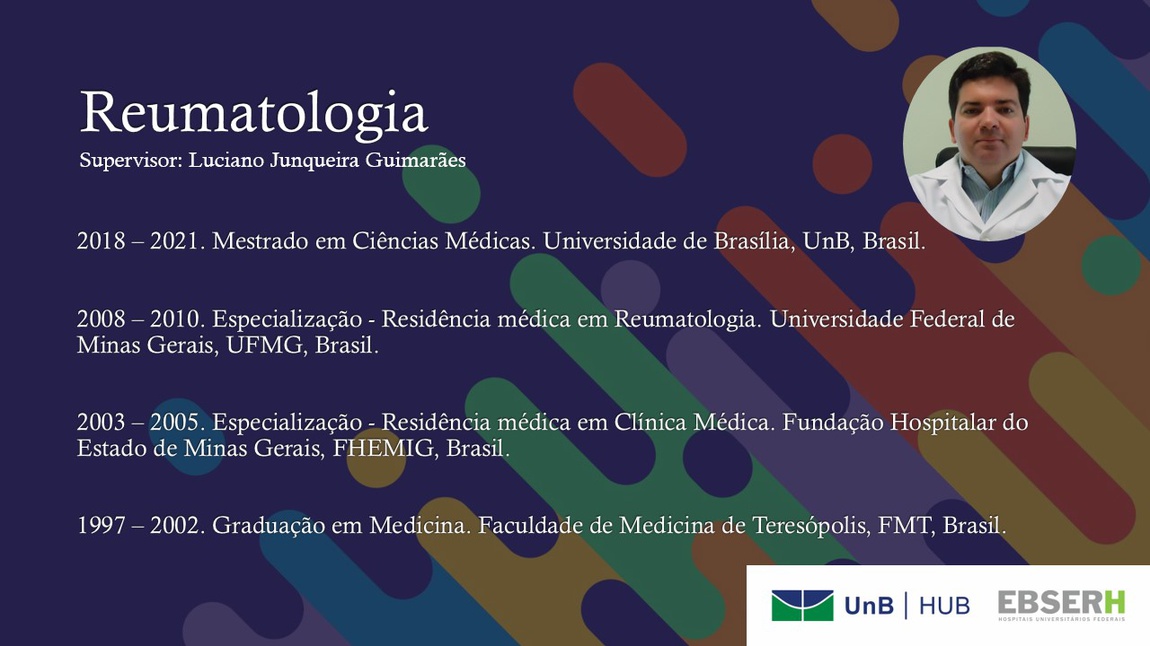 Reumatologia
Supervisor: Luciano Junqueira Guimarães

2018 – 2021. Mestrado em Ciências Médicas. Universidade de Brasília, UnB, Brasil.

2008 – 2010. Especialização - Residência médica em Reumatologia. Universidade Federal de Minas Gerais, UFMG, Brasil.

2003 – 2005. Especialização - Residência médica em Clínica Médica. Fundação Hospitalar do Estado de Minas Gerais, FHEMIG, Brasil.

1997 – 2002. Graduação em Medicina. Faculdade de Medicina de Teresópolis, FMT, Brasil.

UnB | HUB

EBSERH
HOSPITAIS UNIVERSITÁRIOS FEDERAIS